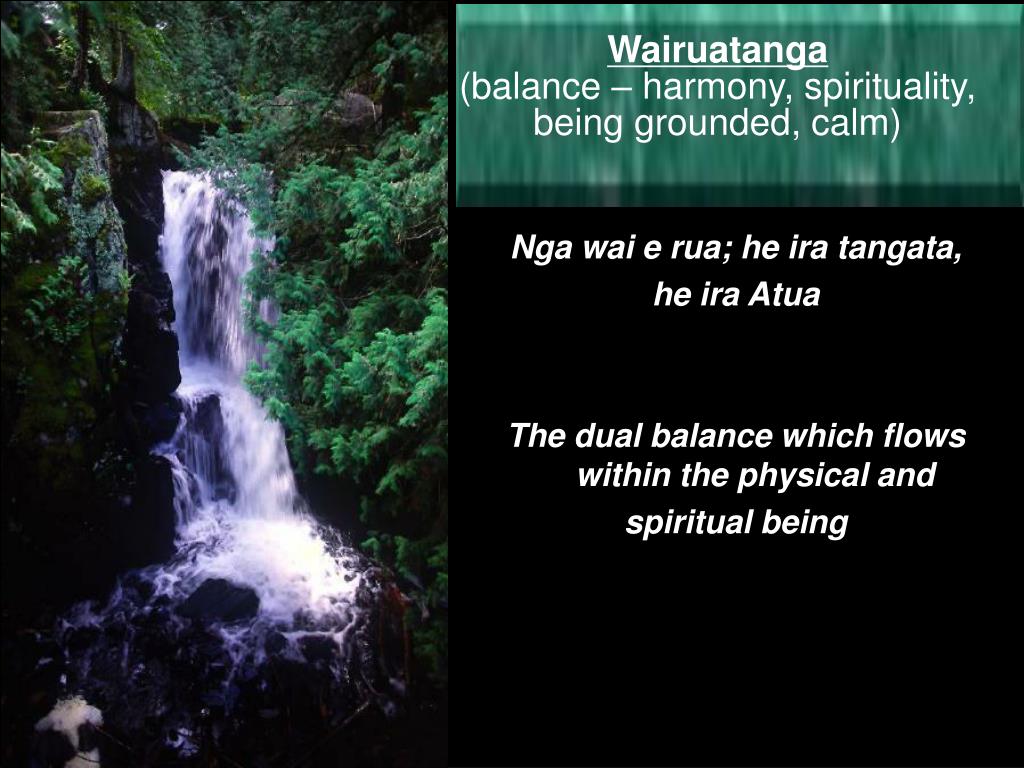 Wairuatanga
(balance – harmony, spirituality, being grounded, calm)

Nga wai e rua; he ira tangata, he ira Atua

The dual balance which flows within the physical and spiritual being